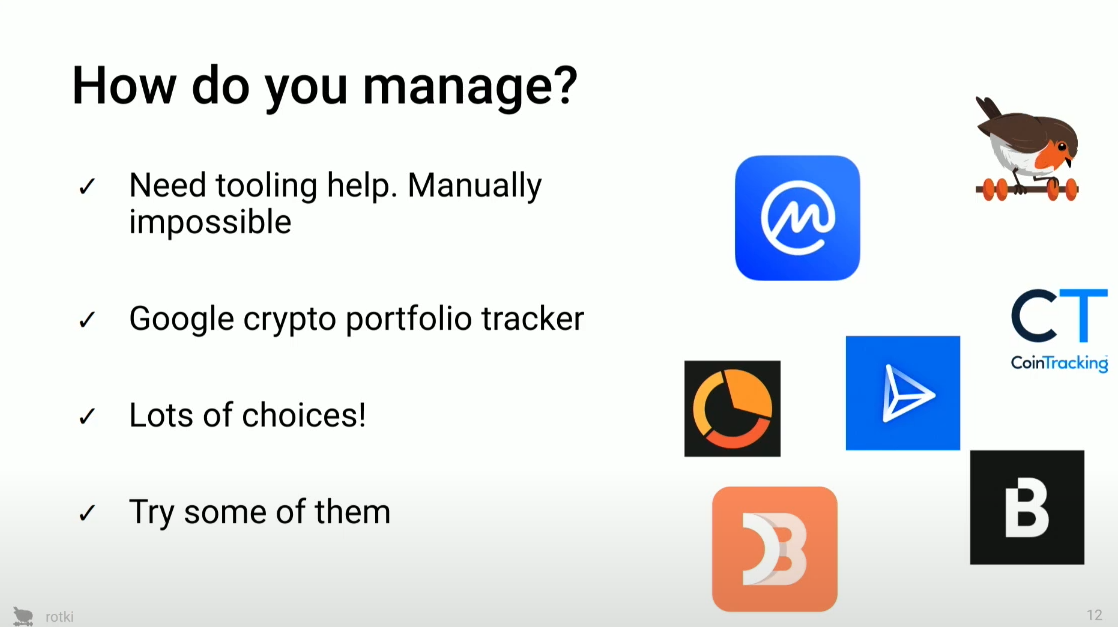 How do you manage?

✓ Need tooling help. Manually impossible

✓ Google crypto portfolio tracker

✓ Lots of choices!

✓ Try some of them

CT
CoinTracking

B

rotki

12